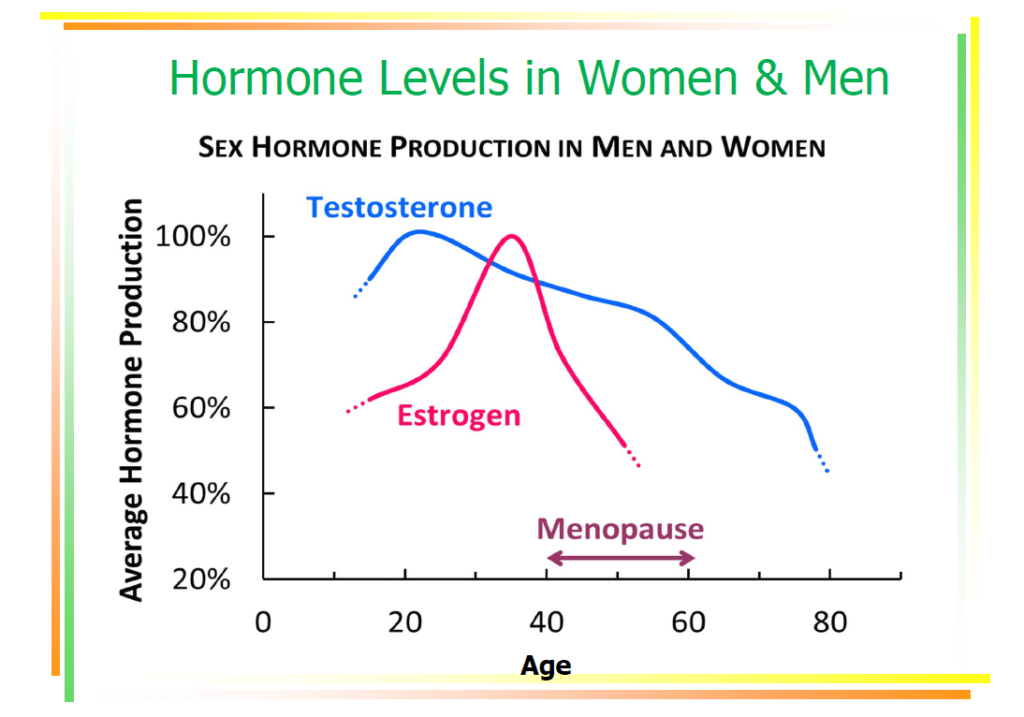 Hormone Levels in Women & Men

SEX HORMONE PRODUCTION IN MEN AND WOMEN

Average Hormone Production

100%
80%
60%
40%
20%

Testosterone
Estrogen
Menopause

0
20
40
60
80

Age